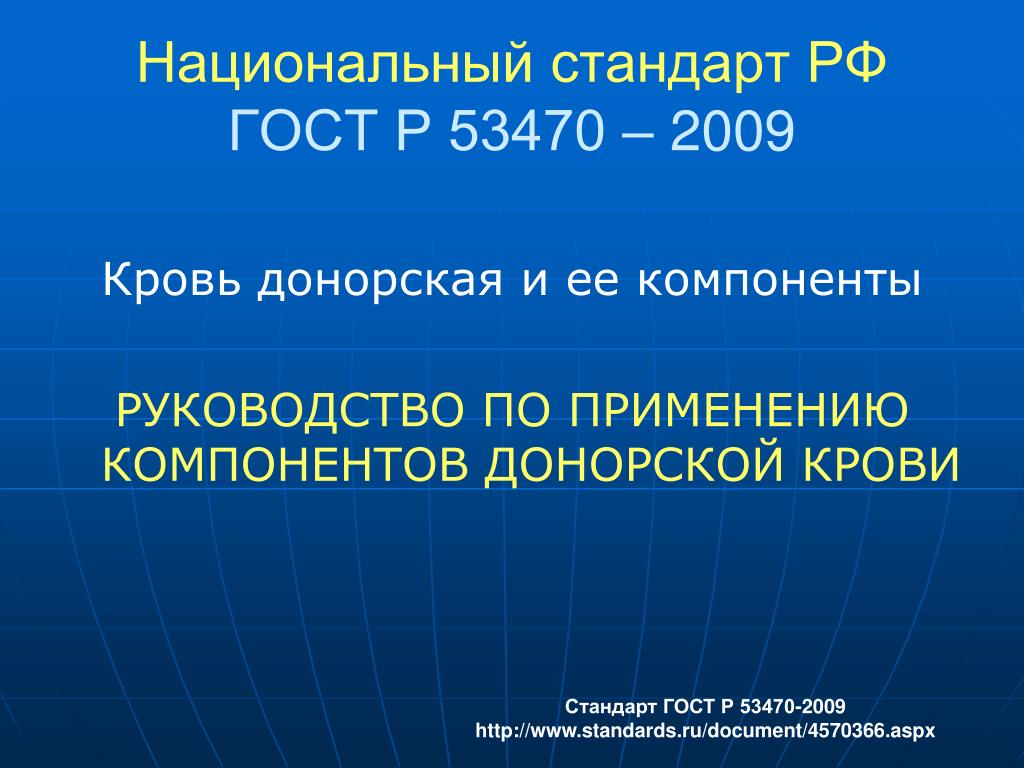 Национальный стандарт РФ
ГОСТ Р 53470 – 2009

Кровь донорская и ее компоненты

РУКОВОДСТВО ПО ПРИМЕНЕНИЮ КОМПОНЕНТОВ ДОНОРСКОЙ КРОВИ

Стандарт ГОСТ Р 53470-2009
http://www.standards.ru/document/4570366.aspx